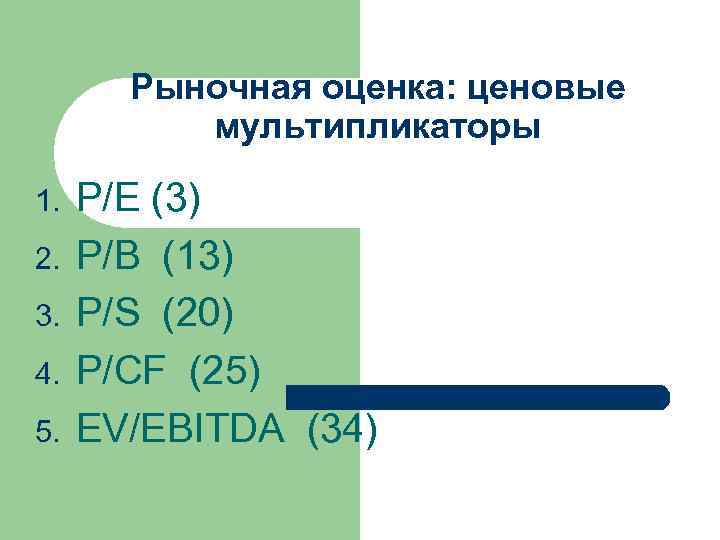 Рыночная оценка: ценовые мультипликаторы

1. P/E (3)
2. P/B (13)
3. P/S (20)
4. P/CF (25)
5. EV/EBITDA (34)